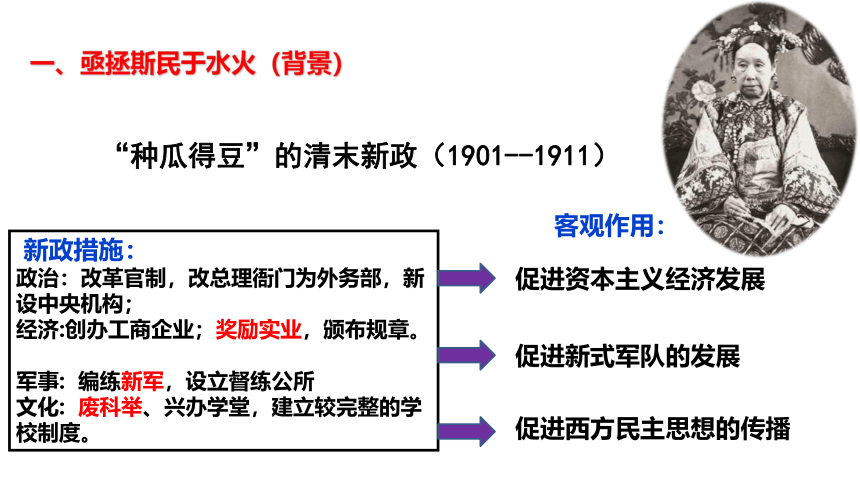 一、亟拯斯民于水火（背景）

“种瓜得豆”的清末新政（1901--1911）

新政措施：
政治：改革官制，改总理衙门为外务部，新设中央机构；
经济:创办工商企业；奖励实业，颁布规章。

军事：编练新军，设立督练公所
文化：废科举、兴办学堂，建立较完整的学校制度。

客观作用：
促进资本主义经济发展
促进新式军队的发展
促进西方民主思想的传播